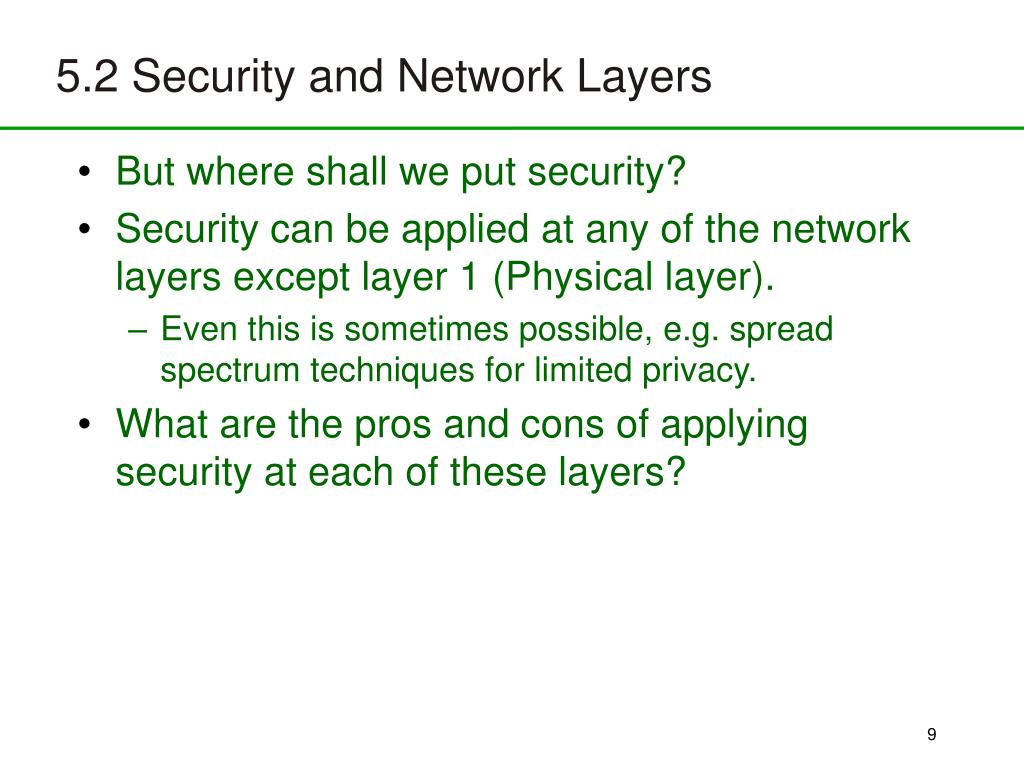 5.2 Security and Network Layers

• But where shall we put security?
• Security can be applied at any of the network layers except layer 1 (Physical layer).
– Even this is sometimes possible, e.g. spread spectrum techniques for limited privacy.
• What are the pros and cons of applying security at each of these layers?

9